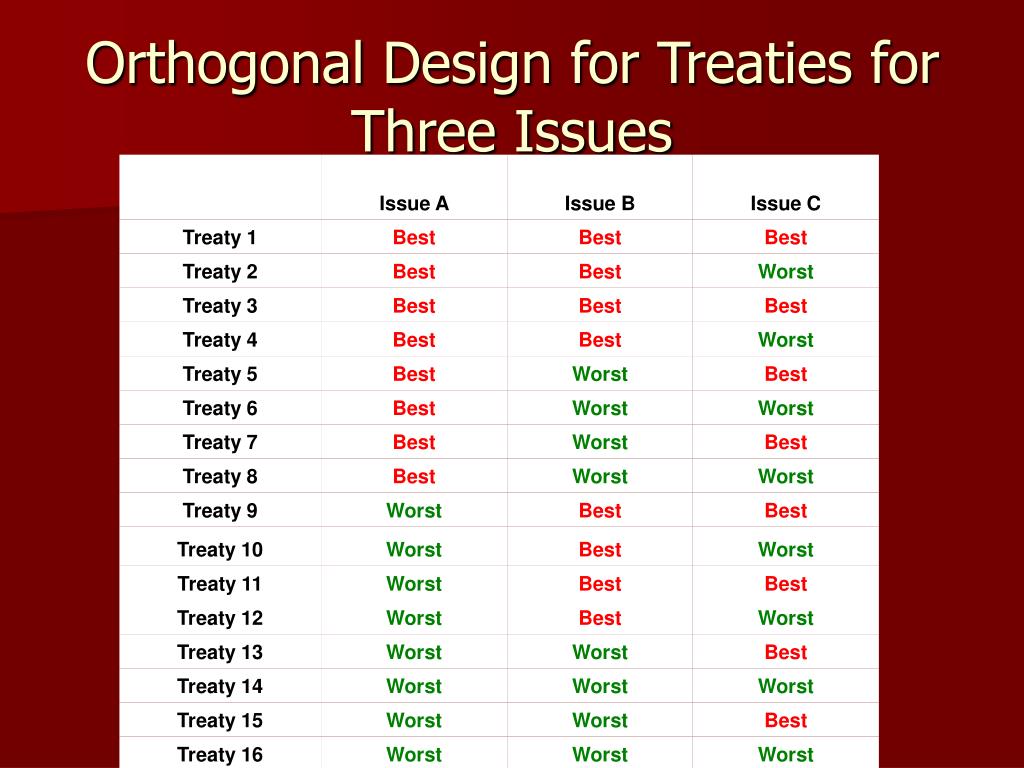 Orthogonal Design for Treaties for Three Issues

| | Issue A | Issue B | Issue C |
|---|---|---|---|
| Treaty 1 | Best | Best | Best |
| Treaty 2 | Best | Best | Worst |
| Treaty 3 | Best | Best | Best |
| Treaty 4 | Best | Best | Worst |
| Treaty 5 | Best | Worst | Best |
| Treaty 6 | Best | Worst | Worst |
| Treaty 7 | Best | Worst | Best |
| Treaty 8 | Best | Worst | Worst |
| Treaty 9 | Worst | Best | Best |
| Treaty 10 | Worst | Best | Worst |
| Treaty 11 | Worst | Best | Best |
| Treaty 12 | Worst | Best | Worst |
| Treaty 13 | Worst | Worst | Best |
| Treaty 14 | Worst | Worst | Worst |
| Treaty 15 | Worst | Worst | Best |
| Treaty 16 | Worst | Worst | Worst |